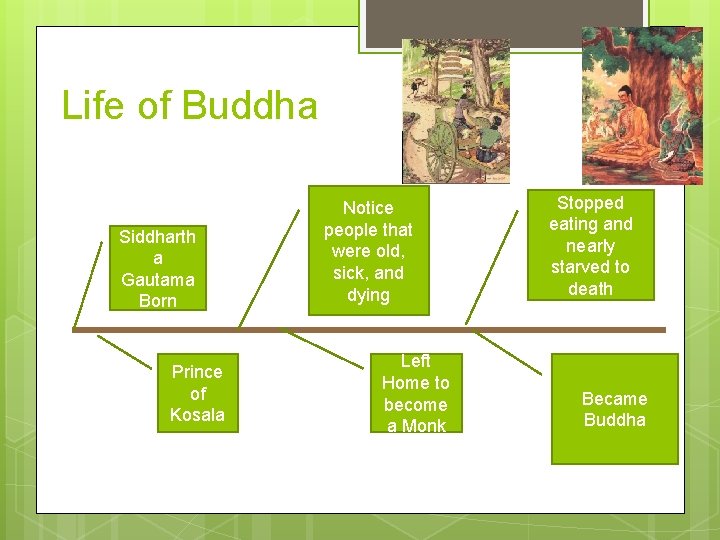 Life of Buddha

Siddharth a Gautama Born

Prince of Kosala

Notice people that were old, sick, and dying

Left Home to become a Monk

Stopped eating and nearly starved to death

Became Buddha